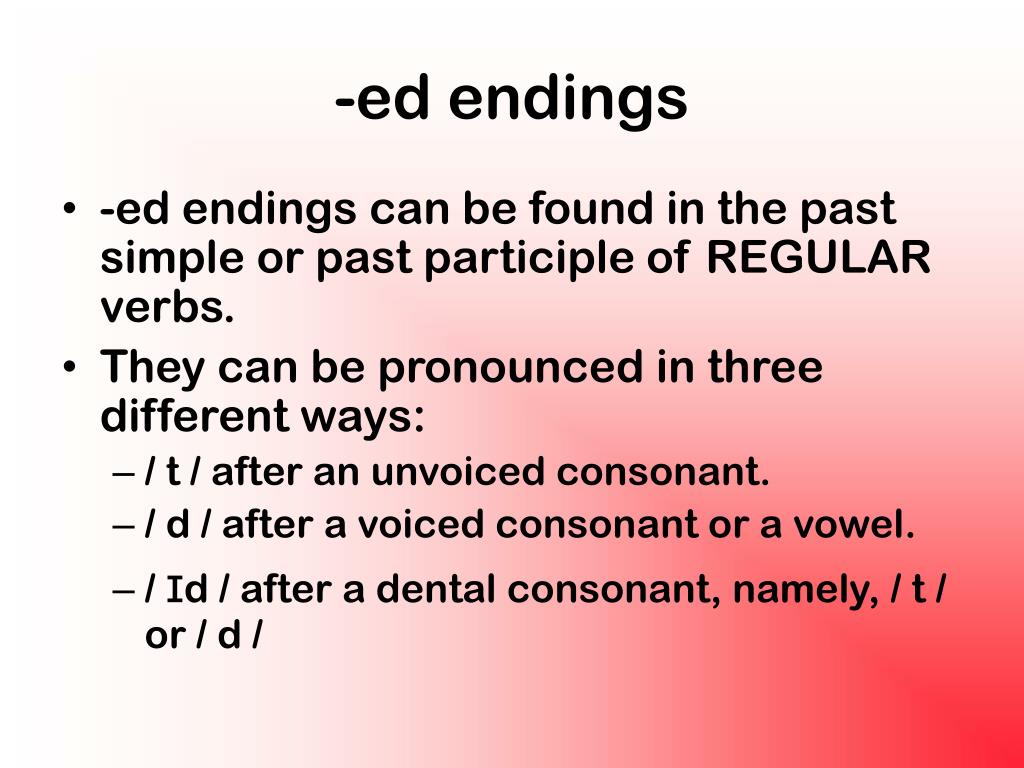 -ed endings

• -ed endings can be found in the past simple or past participle of REGULAR verbs.
• They can be pronounced in three different ways:
– / t / after an unvoiced consonant.
– / d / after a voiced consonant or a vowel.
– / Id / after a dental consonant, namely, / t / or / d /